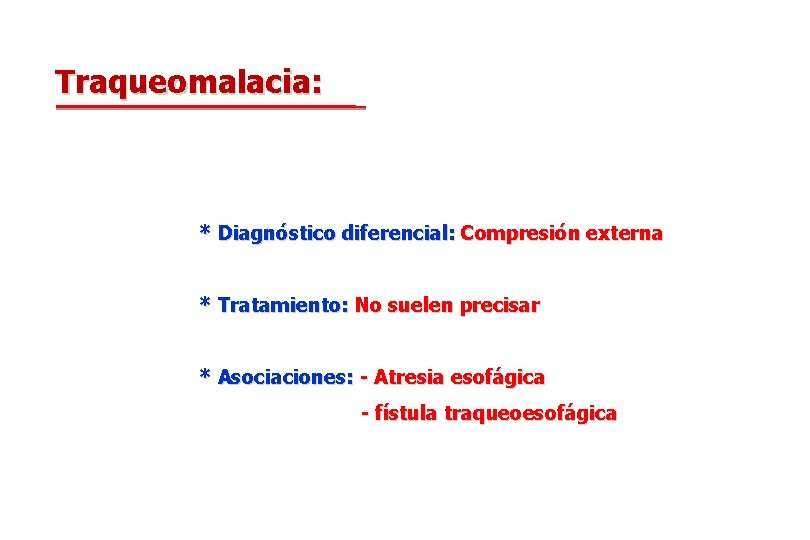 Traqueomalacia:

* Diagnóstico diferencial: Compresión externa

* Tratamiento: No suelen precisar

* Asociaciones: - Atresia esofágica
- fístula traqueoesofágica